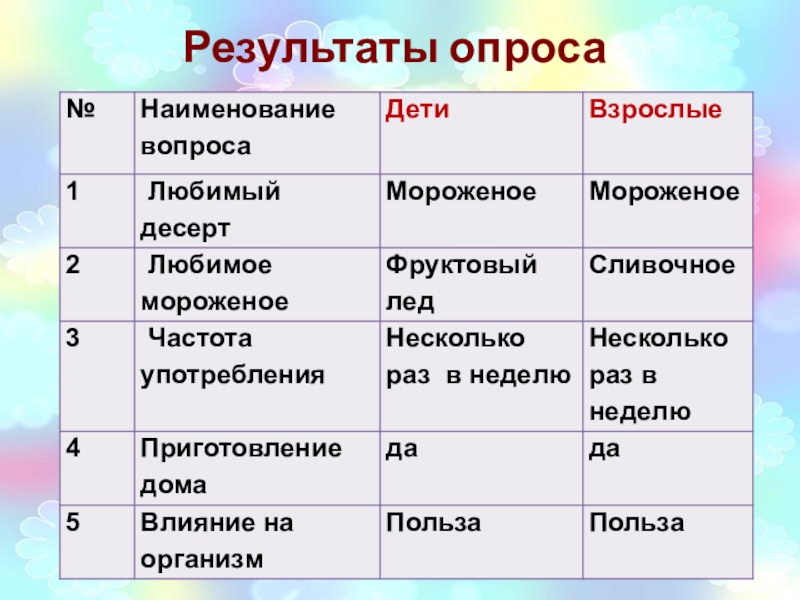 Результаты опроса

| № | Наименование вопроса | Дети | Взрослые |
|---|---|---|---|
| 1 | Любимый десерт | Мороженое | Мороженое |
| 2 | Любимое мороженое | Фруктовый лед | Сливочное |
| 3 | Частота употребления | Несколько раз в неделю | Несколько раз в неделю |
| 4 | Приготовление дома | да | да |
| 5 | Влияние на организм | Польза | Польза |